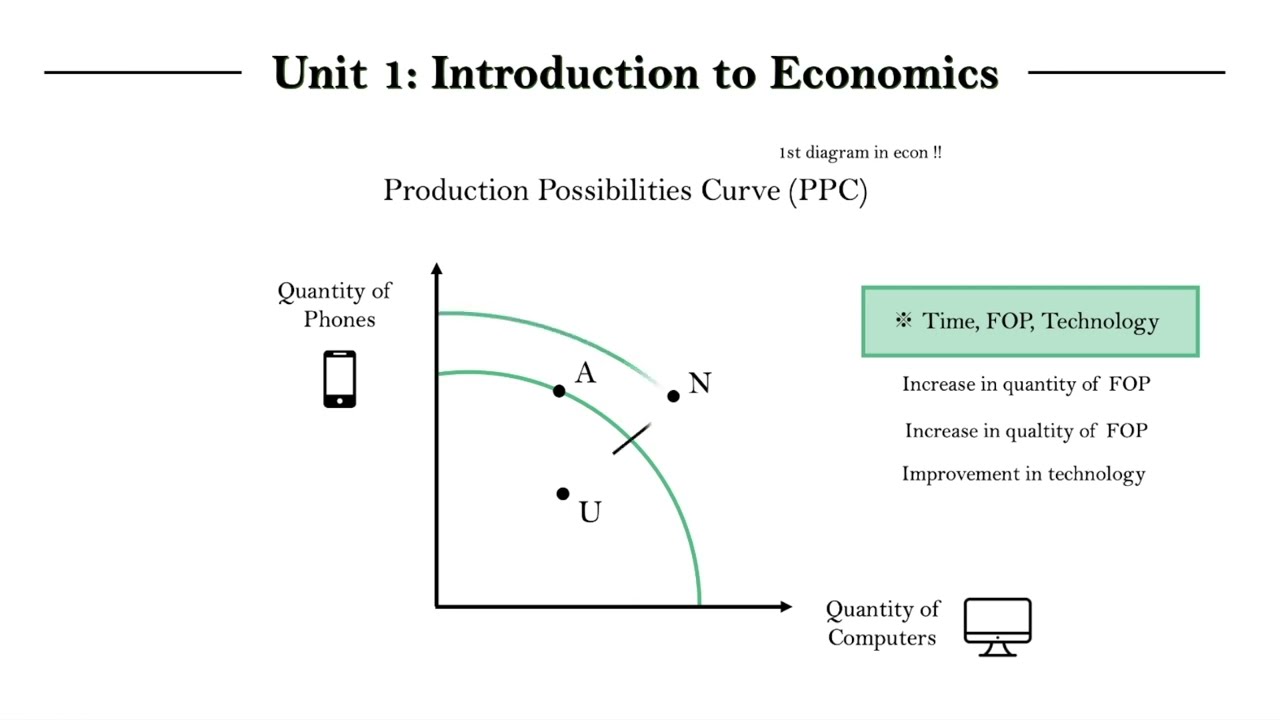 Unit 1: Introduction to Economics

1st diagram in econ !!

Production Possibilities Curve (PPC)

Quantity of Phones

A

N

U

Quantity of Computers

※ Time, FOP, Technology

Increase in quantity of FOP

Increase in qualtity of FOP

Improvement in technology